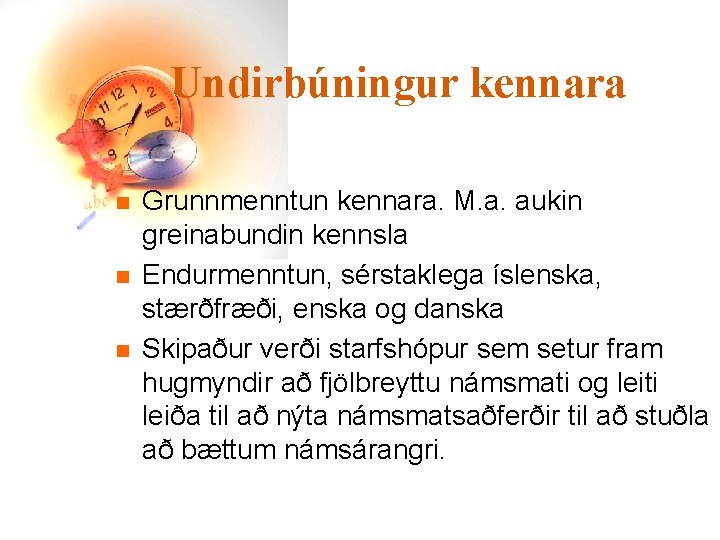 Undirbúningur kennara

- Grunnmenntun kennara. M.a. aukin greinabundin kennsla
- Endurmenntun, sérstaklega íslenska, stærðfræði, enska og danska
- Skipaður verði starfshópur sem setur fram hugmyndir að fjölbreyttu námsmati og leiti leiða til að nýta námsmatsaðferðir til að stuðla að bættum námsárangri.